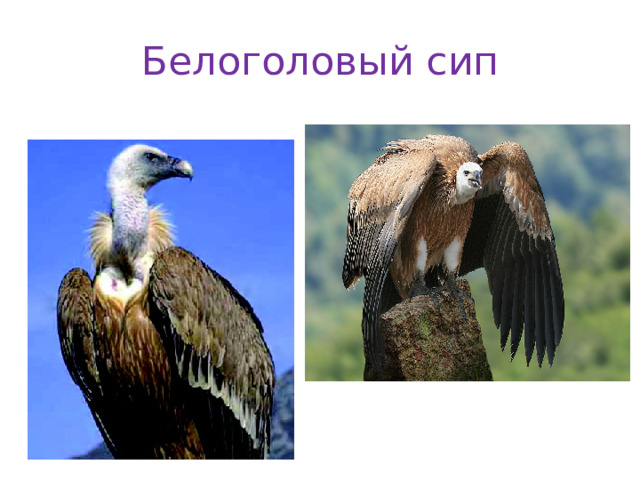 Белоголовый сип